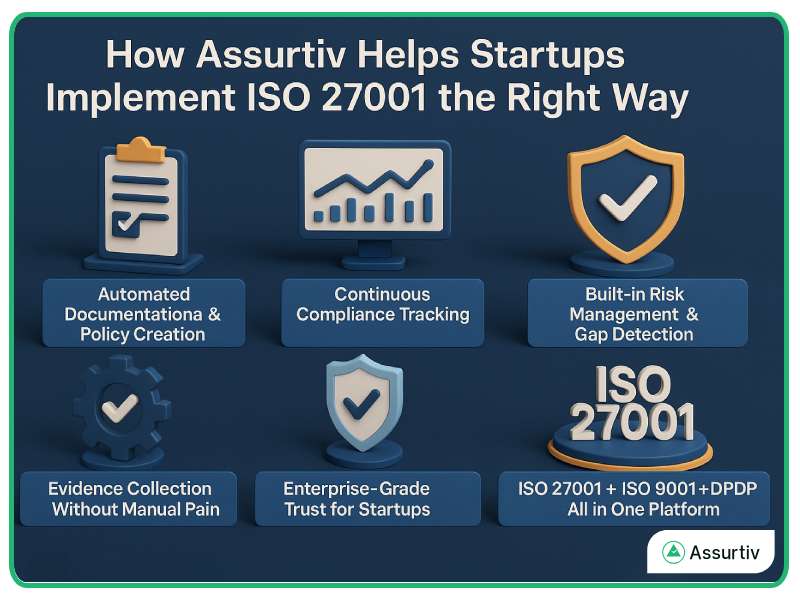 How Assurtiv Helps Startups Implement ISO 27001 the Right Way

Automated Documentationa & Policy Creation

Continuous Compliance Tracking

Built-in Risk Management & Gap Detection

Evidence Collection Without Manual Pain

Enterprise-Grade Trust for Startups

ISO 27001

ISO 27001 + ISO 9001+DPDP All in One Platform

Assurtiv